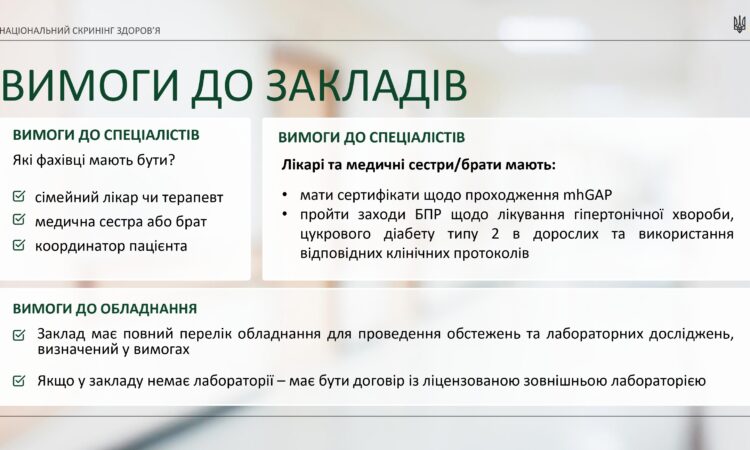 НАЦІОНАЛЬНИЙ СКРИНІНГ ЗДОРОВ'Я

ВИМОГИ ДО ЗАКЛАДІВ

ВИМОГИ ДО СПЕЦІАЛІСТІВ

Які фахівці мають бути?

сімейний лікар чи терапевт

медична сестра або брат

координатор пацієнта

ВИМОГИ ДО СПЕЦІАЛІСТІВ

Лікарі та медичні сестри/брати мають:

• мати сертифікати щодо проходження mhGAP

• пройти заходи БПР щодо лікування гіпертонічної хвороби, цукрового діабету типу 2 в дорослих та використання відповідних клінічних протоколів

ВИМОГИ ДО ОБЛАДНАННЯ

Заклад має повний перелік обладнання для проведення обстежень та лабораторних досліджень, визначений у вимогах

Якщо у закладу немає лабораторії – має бути договір із ліцензованою зовнішньою лабораторією